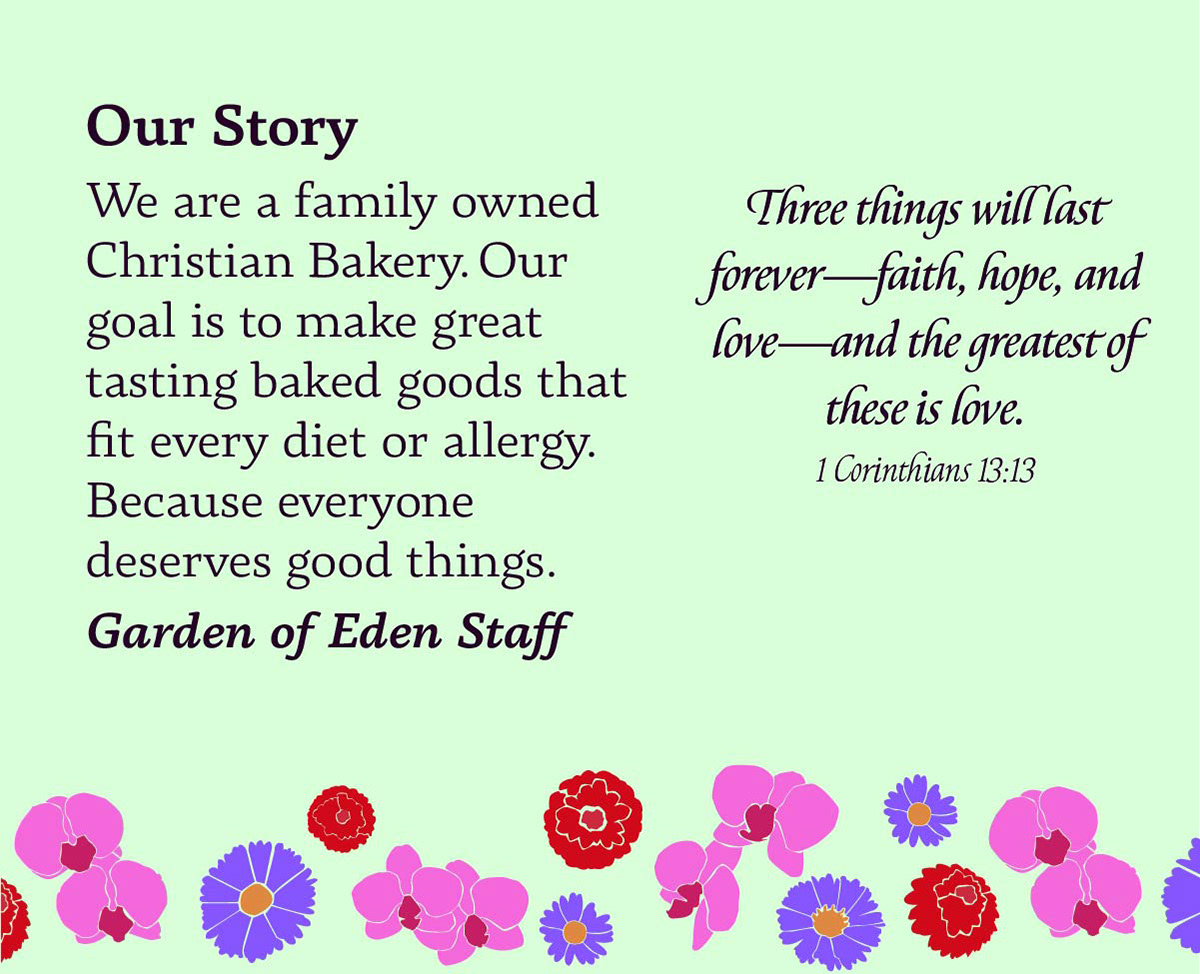 Our Story

We are a family owned Christian Bakery. Our goal is to make great tasting baked goods that fit every diet or allergy. Because everyone deserves good things.

Garden of Eden Staff

Three things will last forever—faith, hope, and love—and the greatest of these is love.
1 Corinthians 13:13